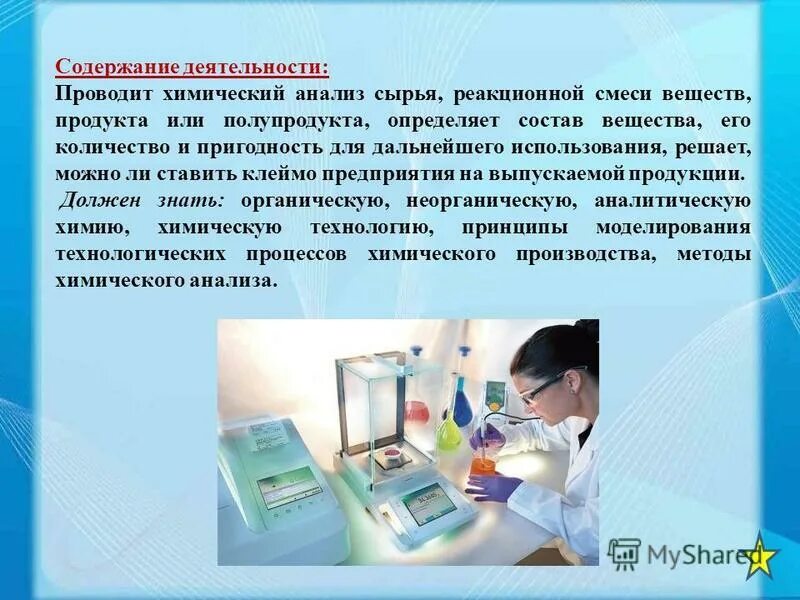 Содержание деятельности:
Проводит химический анализ сырья, реакционной смеси веществ, продукта или полупродукта, определяет состав вещества, его количество и пригодность для дальнейшего использования, решает, можно ли ставить клеймо предприятия на выпускаемой продукции.

Должен знать: органическую, неорганическую, аналитическую химию, химическую технологию, принципы моделирования технологических процессов химического производства, методы химического анализа.

MyShared